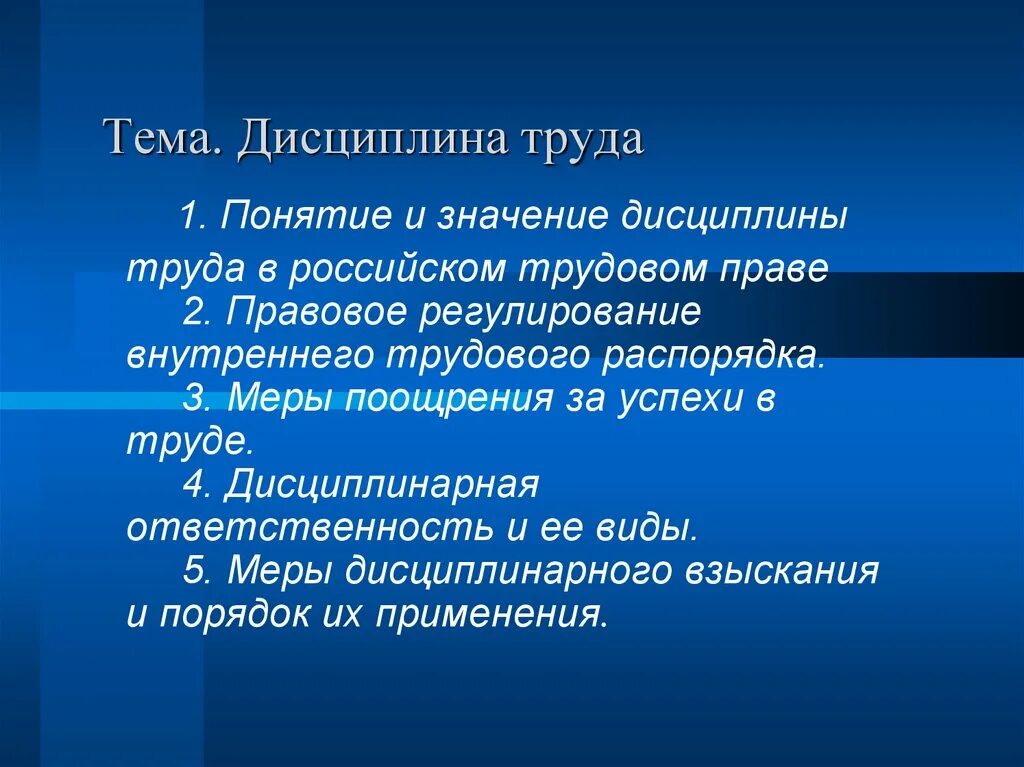 Тема. Дисциплина труда

1. Понятие и значение дисциплины труда в российском трудовом праве

2. Правовое регулирование внутреннего трудового распорядка.

3. Меры поощрения за успехи в труде.

4. Дисциплинарная ответственность и ее виды.

5. Меры дисциплинарного взыскания и порядок их применения.